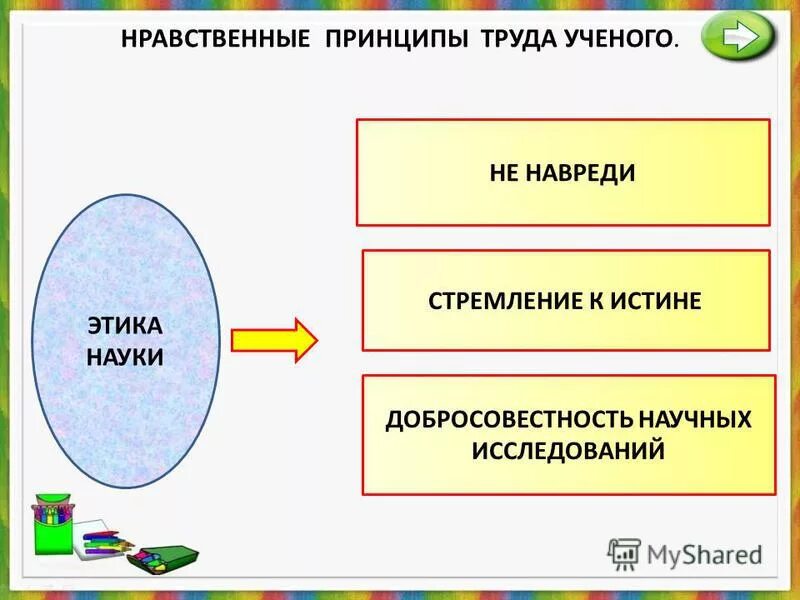 НРАВСТВЕННЫЕ ПРИНЦИПЫ ТРУДА УЧЕНОГО.

ЭТИКА НАУКИ

НЕ НАВРЕДИ

СТРЕМЛЕНИЕ К ИСТИНЕ

ДОБРОСОВЕСТНОСТЬ НАУЧНЫХ ИССЛЕДОВАНИЙ

MyShared